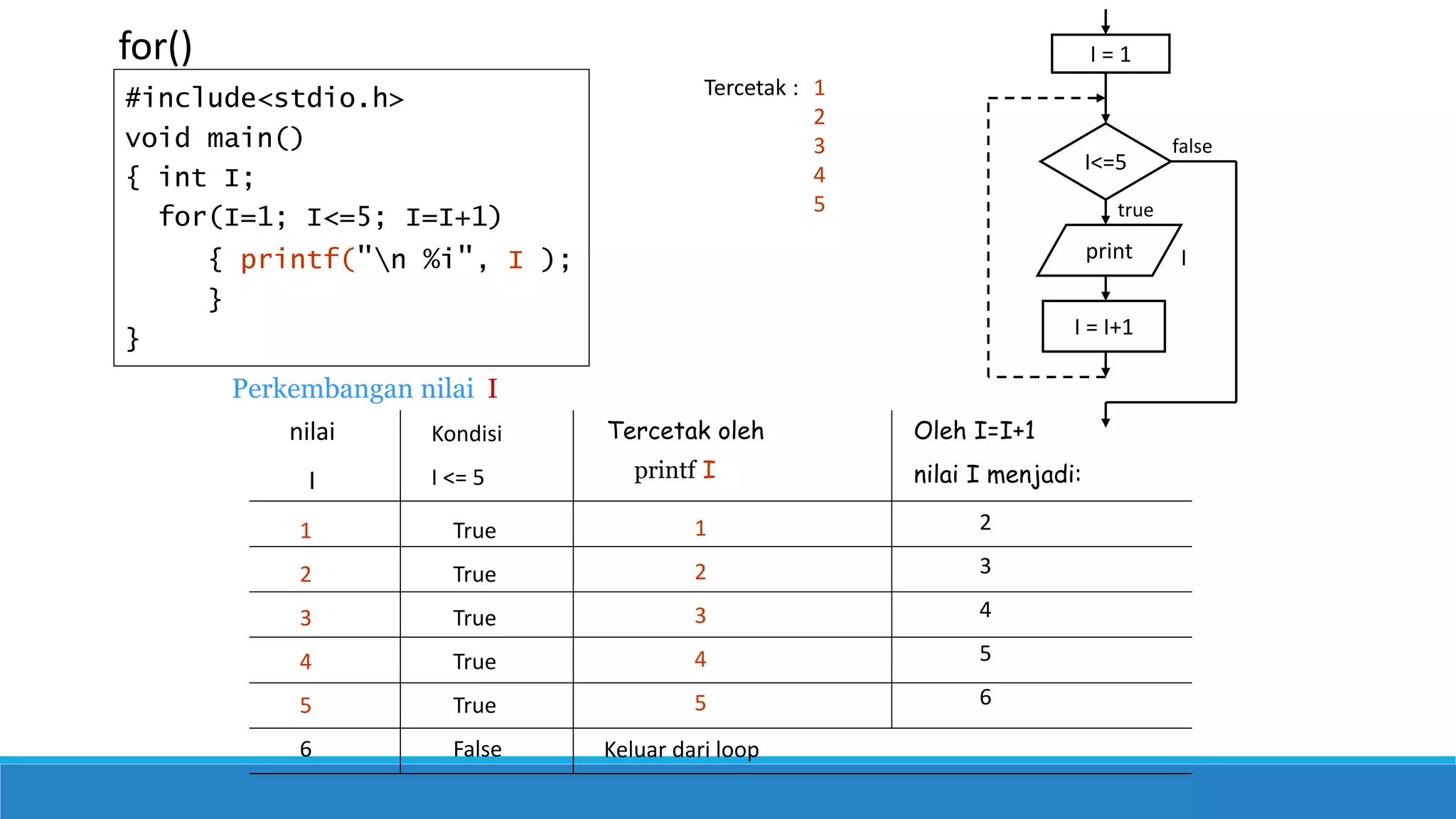 for()

#include<stdio.h>
void main()
{ int I;
  for(I=1; I<=5; I=I+1)
     { printf("\n %i", I );
     }
}

Tercetak : 1
2
3
4
5

I = 1

I<=5

false

true

print

I

I = I+1

Perkembangan nilai I

| nilai I | Kondisi I <= 5 | Tercetak oleh printf I | Oleh I=I+1 nilai I menjadi: |
|---|---|---|---|
| 1 | True | 1 | 2 |
| 2 | True | 2 | 3 |
| 3 | True | 3 | 4 |
| 4 | True | 4 | 5 |
| 5 | True | 5 | 6 |
| 6 | False | Keluar dari loop | |